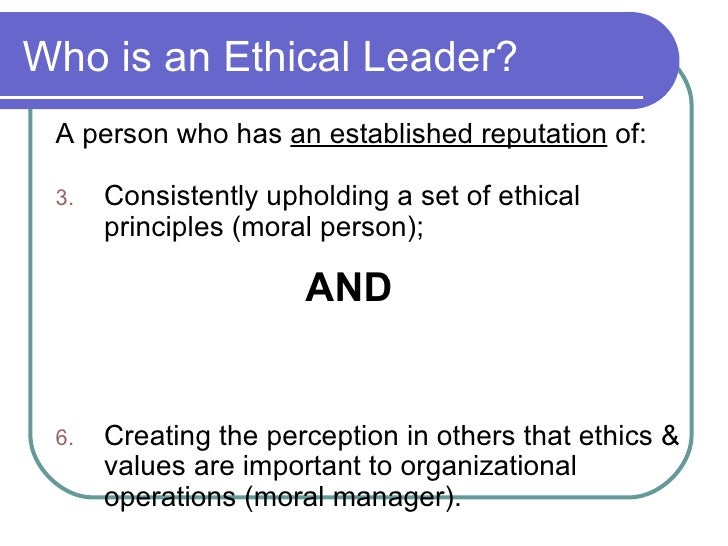 Who is an Ethical Leader?

A person who has an established reputation of:

3. Consistently upholding a set of ethical principles (moral person);

AND

6. Creating the perception in others that ethics & values are important to organizational operations (moral manager).